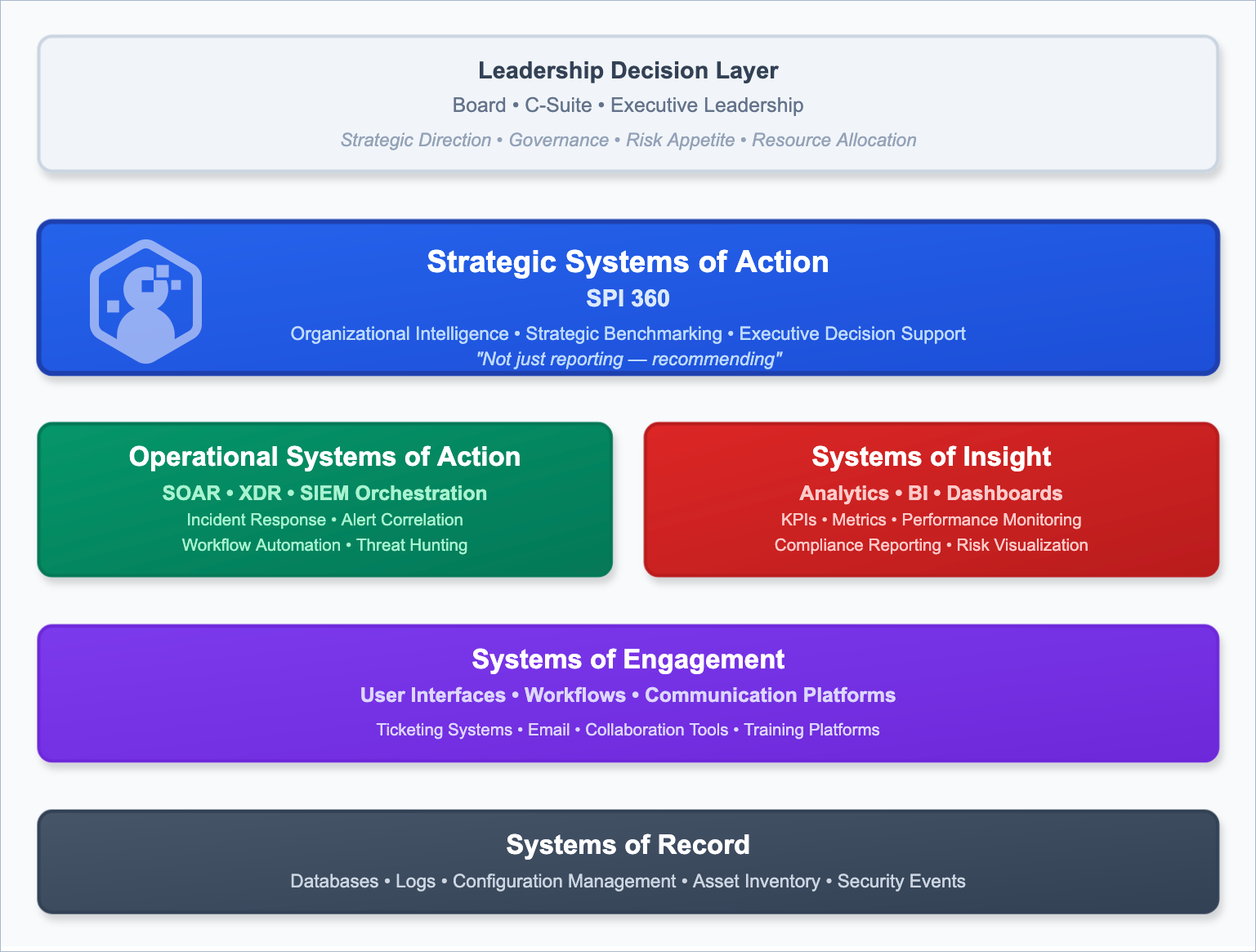 Leadership Decision Layer
Board • C-Suite • Executive Leadership
Strategic Direction • Governance • Risk Appetite • Resource Allocation

Strategic Systems of Action
SPI 360
Organizational Intelligence • Strategic Benchmarking • Executive Decision Support
"Not just reporting — recommending"

Operational Systems of Action
SOAR • XDR • SIEM Orchestration
Incident Response • Alert Correlation
Workflow Automation • Threat Hunting

Systems of Insight
Analytics • BI • Dashboards
KPIs • Metrics • Performance Monitoring
Compliance Reporting • Risk Visualization

Systems of Engagement
User Interfaces • Workflows • Communication Platforms
Ticketing Systems • Email • Collaboration Tools • Training Platforms

Systems of Record
Databases • Logs • Configuration Management • Asset Inventory • Security Events